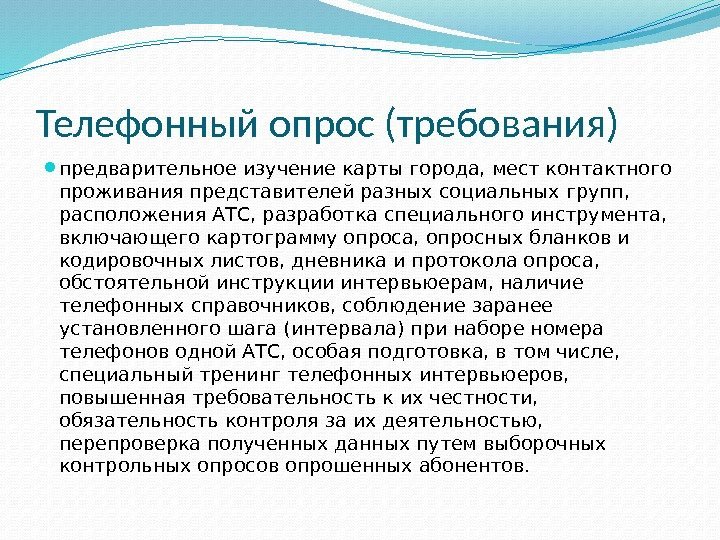 Телефонный опрос (требования)

предварительное изучение карты города, мест контактного проживания представителей разных социальных групп, расположения АТС, разработка специального инструмента, включающего картограмму опроса, опросных бланков и кодировочных листов, дневника и протокола опроса, обстоятельной инструкции интервьюерам, наличие телефонных справочников, соблюдение заранее установленного шага (интервала) при наборе номера телефонов одной АТС, особая подготовка, в том числе, специальный тренинг телефонных интервьюеров, повышенная требовательность к их честности, обязательность контроля за их деятельностью, перепроверка полученных данных путем выборочных контрольных опросов опрошенных абонентов.